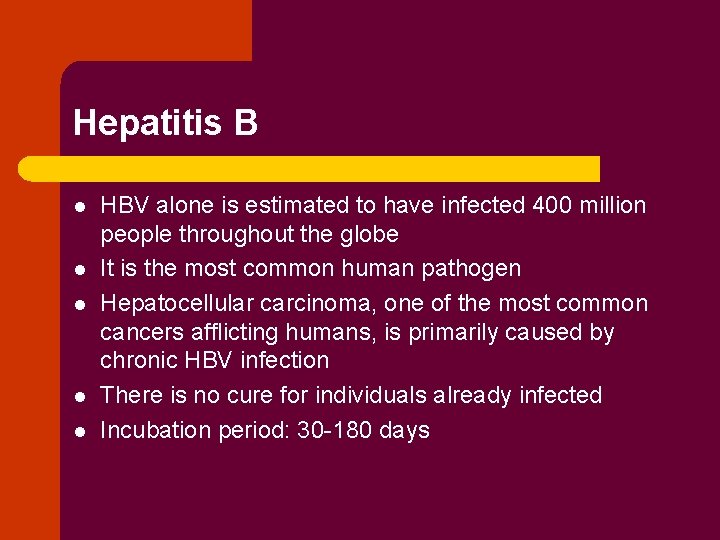 Hepatitis B

- HBV alone is estimated to have infected 400 million people throughout the globe
- It is the most common human pathogen
- Hepatocellular carcinoma, one of the most common cancers afflicting humans, is primarily caused by chronic HBV infection
- There is no cure for individuals already infected
- Incubation period: 30-180 days